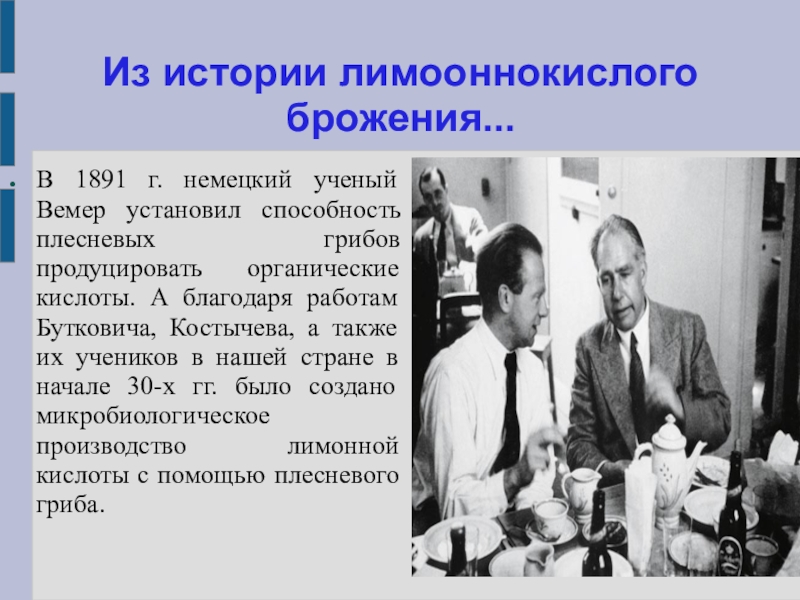 Из истории лимооннокислого брожения...

В 1891 г. немецкий ученый Вемер установил способность плесневых грибов продуцировать органические кислоты. А благодаря работам Бутковича, Костычева, а также их учеников в нашей стране в начале 30-х гг. было создано микробиологическое производство лимонной кислоты с помощью плесневого гриба.